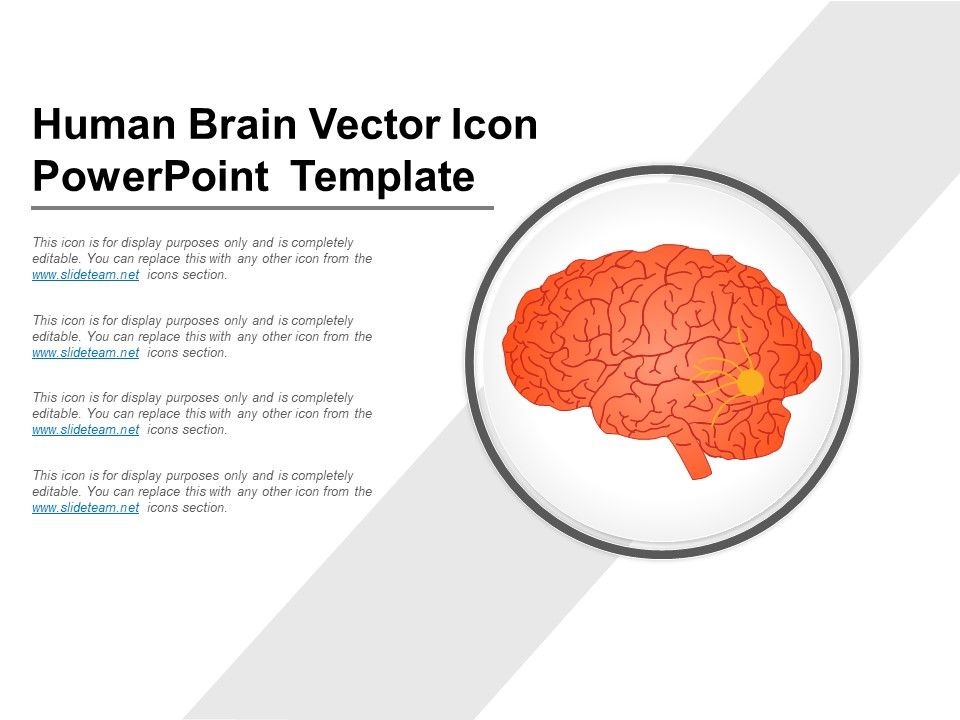 Human Brain Vector Icon PowerPoint Template

This icon is for display purposes only and is completely editable. You can replace this with any other icon from the www.slideteam.net icons section.

This icon is for display purposes only and is completely editable. You can replace this with any other icon from the www.slideteam.net icons section.

This icon is for display purposes only and is completely editable. You can replace this with any other icon from the www.slideteam.net icons section.

This icon is for display purposes only and is completely editable. You can replace this with any other icon from the www.slideteam.net icons section.